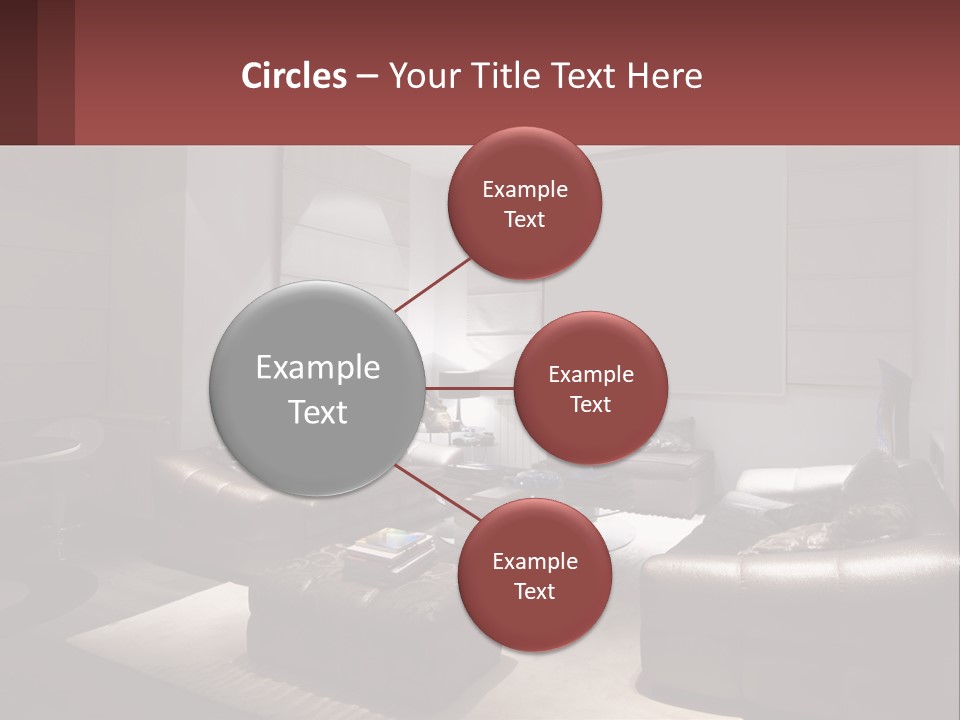 Circles – Your Title Text Here

Example Text

Example Text

Example Text

Example Text